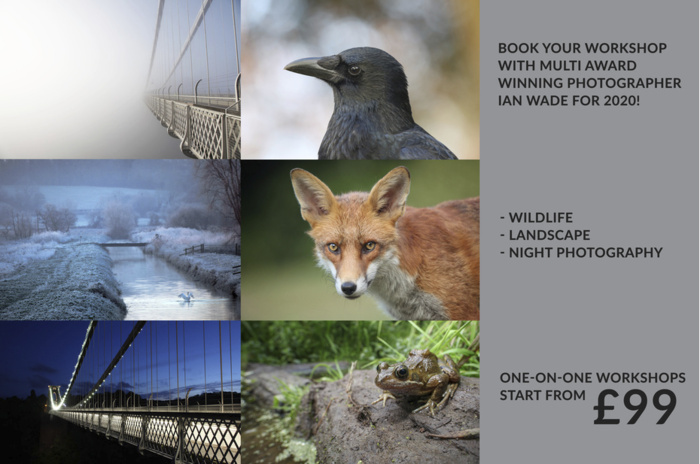 BOOK YOUR WORKSHOP WITH MULTI AWARD WINNING PHOTOGRAPHER IAN WADE FOR 2020!

- WILDLIFE
- LANDSCAPE
- NIGHT PHOTOGRAPHY

ONE-ON-ONE WORKSHOPS START FROM £99